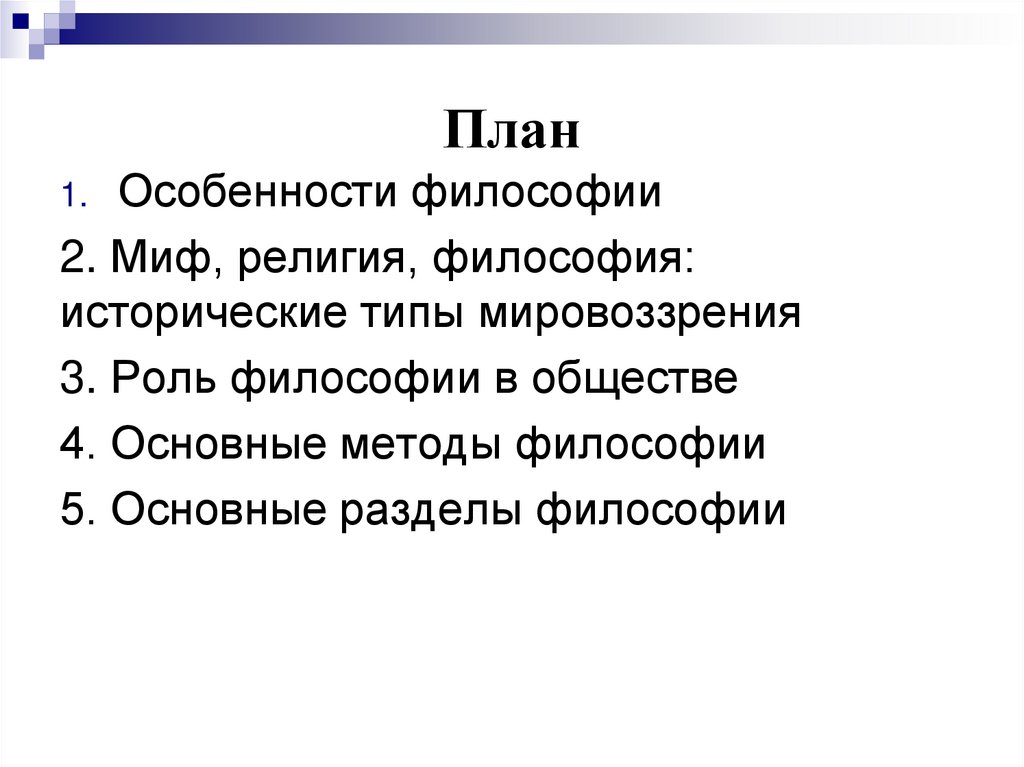 План

1. Особенности философии

2. Миф, религия, философия: исторические типы мировоззрения

3. Роль философии в обществе

4. Основные методы философии

5. Основные разделы философии